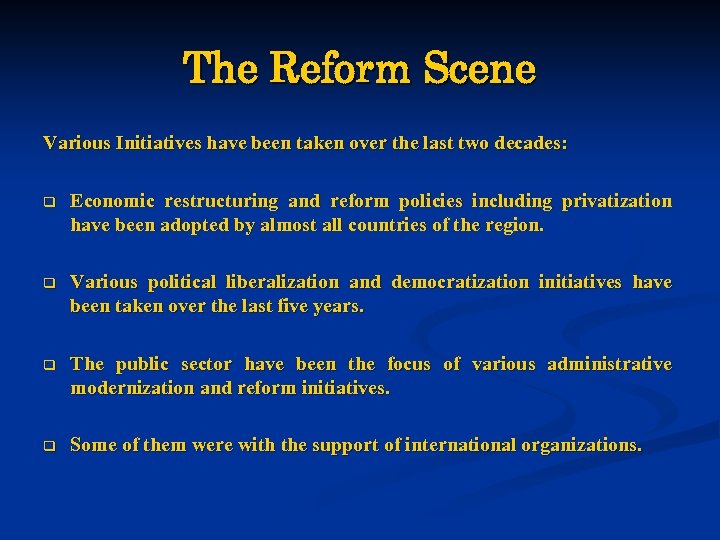 The Reform Scene

Various Initiatives have been taken over the last two decades:

❑ Economic restructuring and reform policies including privatization have been adopted by almost all countries of the region.

❑ Various political liberalization and democratization initiatives have been taken over the last five years.

❑ The public sector have been the focus of various administrative modernization and reform initiatives.

❑ Some of them were with the support of international organizations.